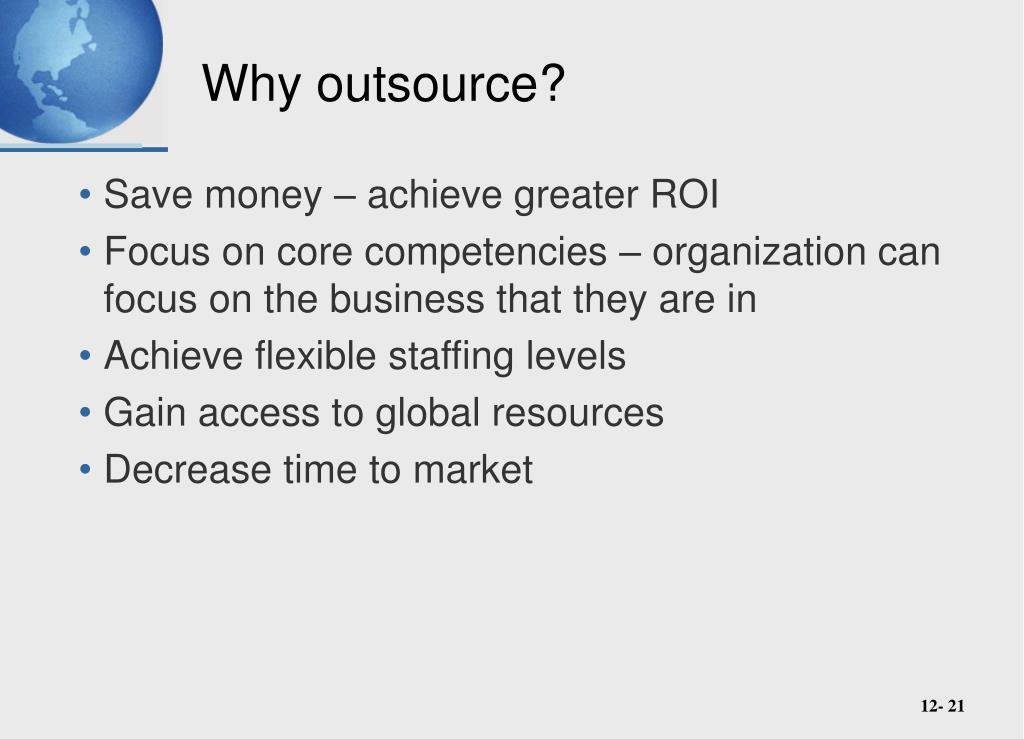 Why outsource?

• Save money – achieve greater ROI
• Focus on core competencies – organization can focus on the business that they are in
• Achieve flexible staffing levels
• Gain access to global resources
• Decrease time to market

12- 21